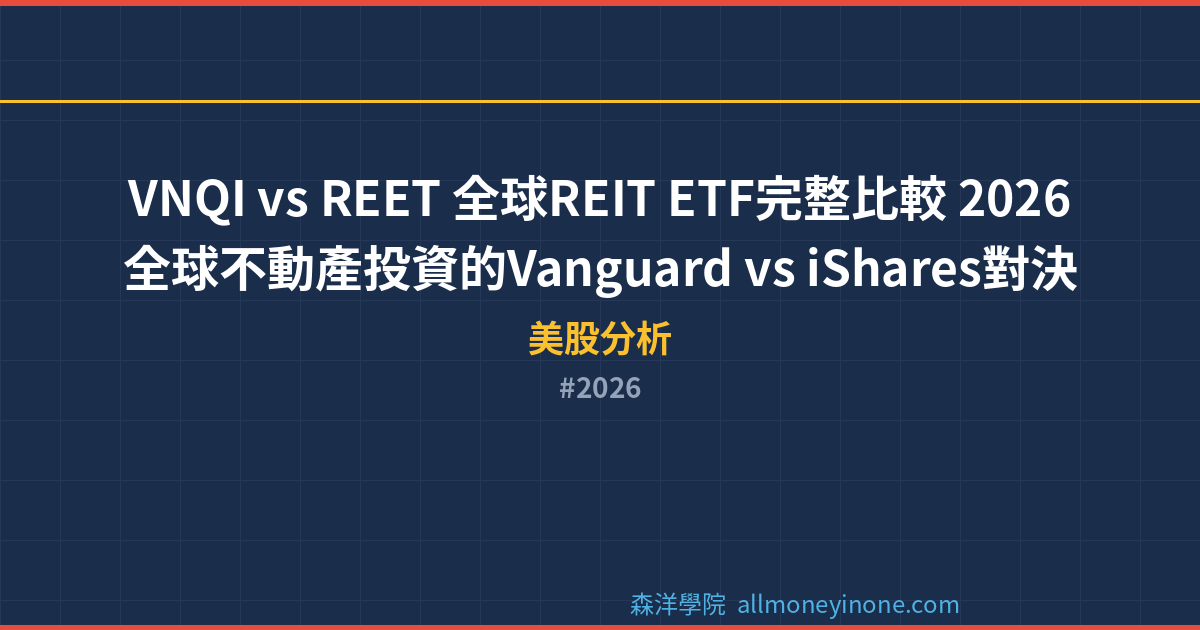 VNQI vs REET 全球REIT ETF完整比較 2026
全球不動產投資的Vanguard vs iShares對決

美股分析

#2026

森洋學院 allmoneyinone.com